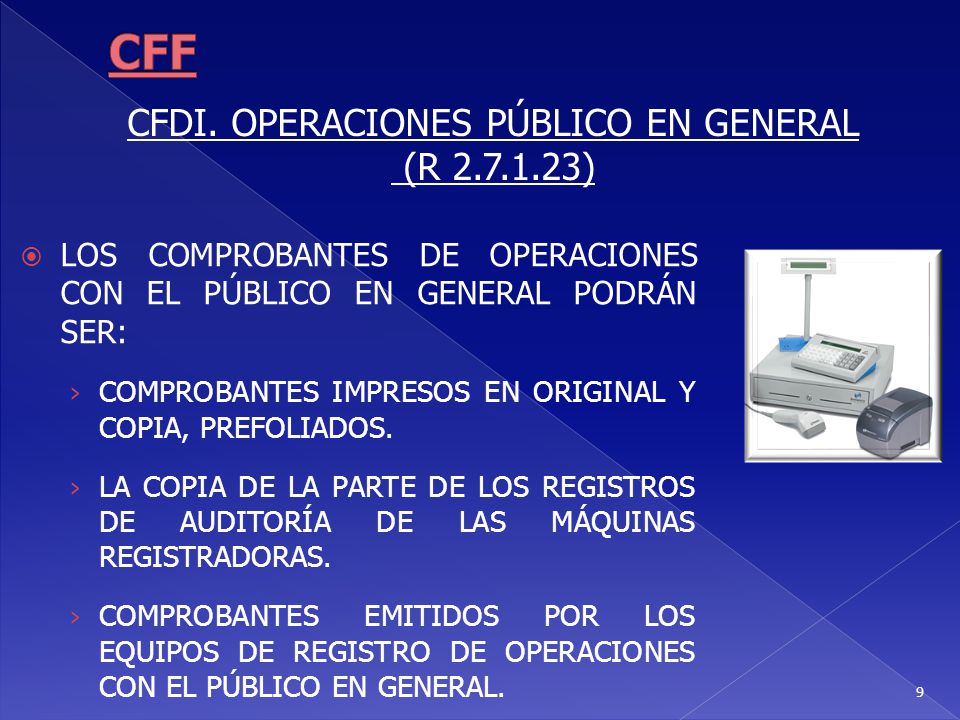 CFF

CFDI. OPERACIONES PÚBLICO EN GENERAL (R 2.7.1.23)

LOS COMPROBANTES DE OPERACIONES CON EL PÚBLICO EN GENERAL PODRÁN SER:

› COMPROBANTES IMPRESOS EN ORIGINAL Y COPIA, PREFOLIADOS.

› LA COPIA DE LA PARTE DE LOS REGISTROS DE AUDITORÍA DE LAS MÁQUINAS REGISTRADORAS.

› COMPROBANTES EMITIDOS POR LOS EQUIPOS DE REGISTRO DE OPERACIONES CON EL PÚBLICO EN GENERAL.

9